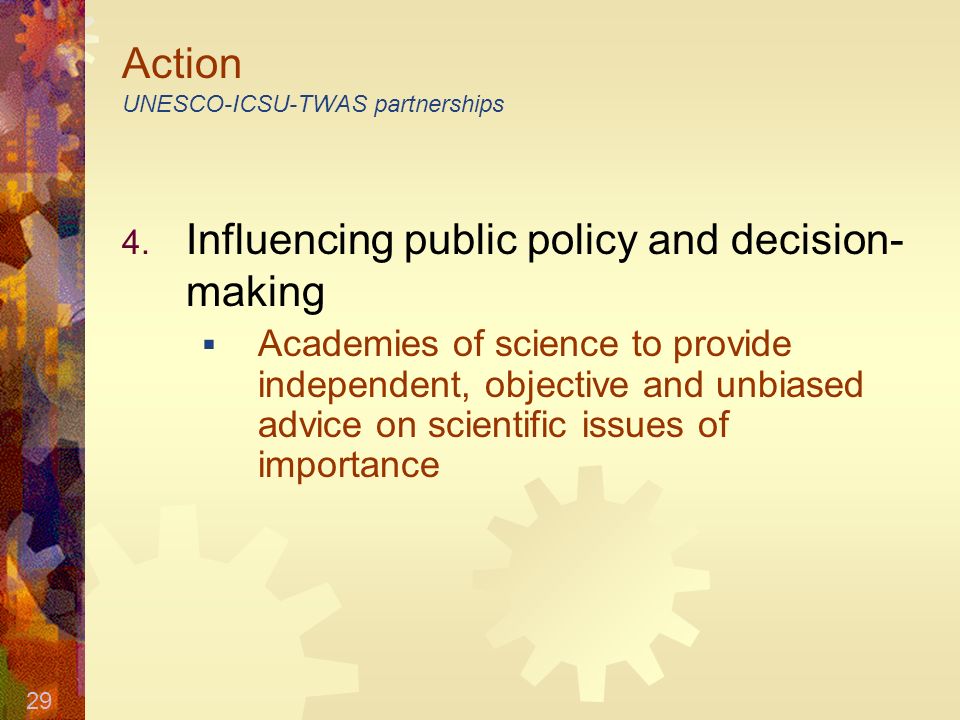 Action
UNESCO-ICSU-TWAS partnerships

4. Influencing public policy and decision-making
▪ Academies of science to provide independent, objective and unbiased advice on scientific issues of importance

29